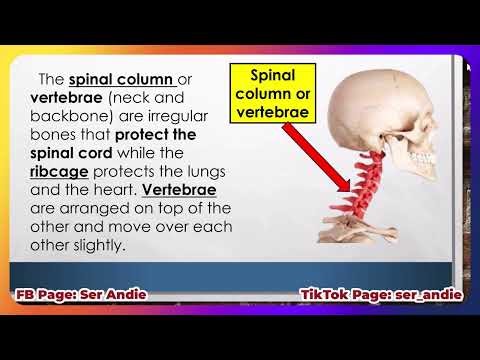 The spinal column or vertebrae (neck and backbone) are irregular bones that protect the spinal cord while the ribcage protects the lungs and the heart. Vertebrae are arranged on top of the other and move over each other slightly.

Spinal column or vertebrae

FB Page: Ser Andie

TikTok Page: ser_andie